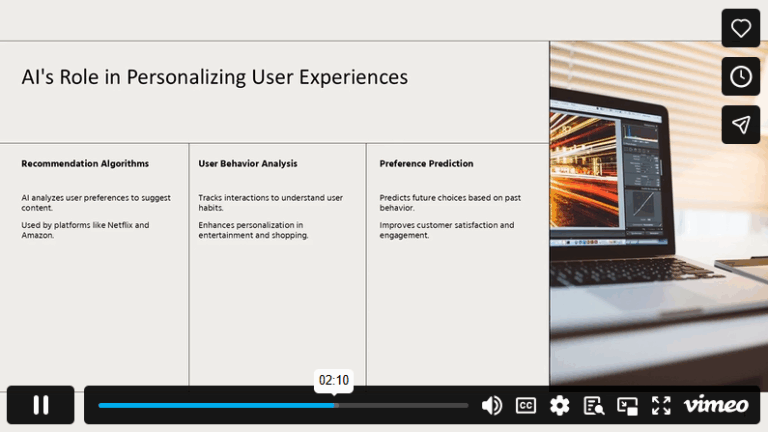 AI's Role in Personalizing User Experiences

Recommendation Algorithms

AI analyzes user preferences to suggest content.

Used by platforms like Netflix and Amazon.

User Behavior Analysis

Tracks interactions to understand user habits.

Enhances personalization in entertainment and shopping.

Preference Prediction

Predicts future choices based on past behavior.

Improves customer satisfaction and engagement.

02:10

CC

vimeo